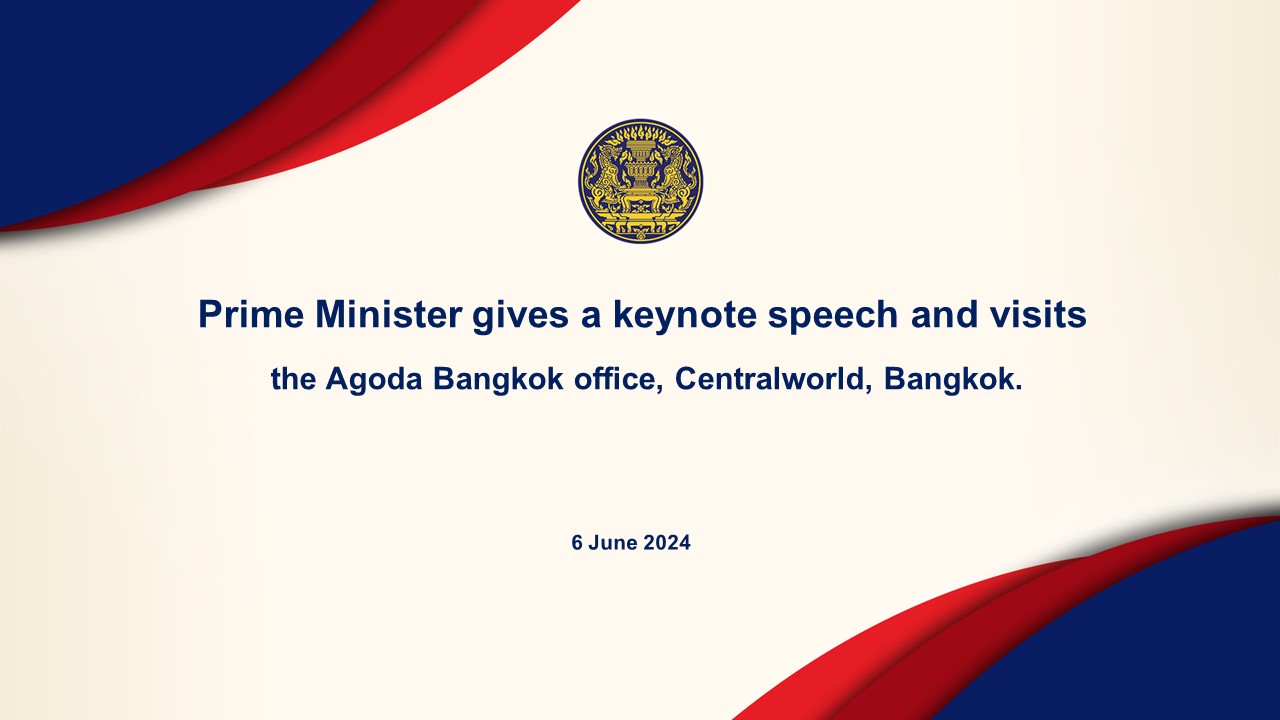 Prime Minister gives a keynote speech and visits

the Agoda Bangkok office, Centralworld, Bangkok.

6 June 2024